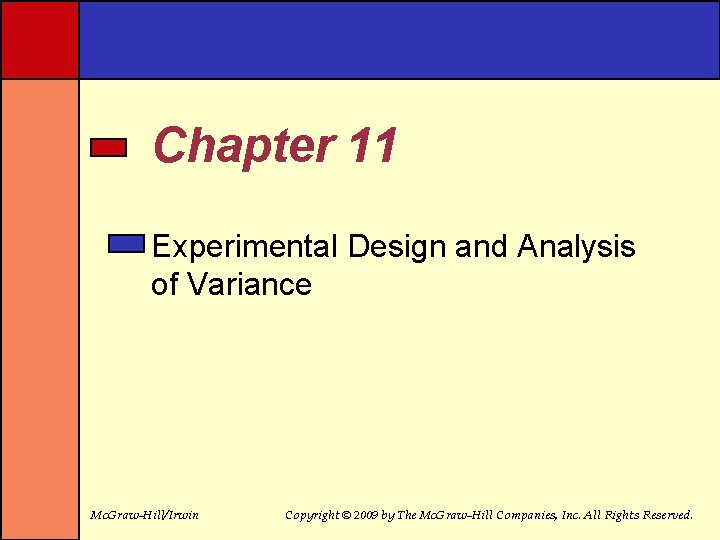 Chapter 11

Experimental Design and Analysis of Variance

McGraw-Hill/Irwin

Copyright © 2009 by The McGraw-Hill Companies, Inc. All Rights Reserved.